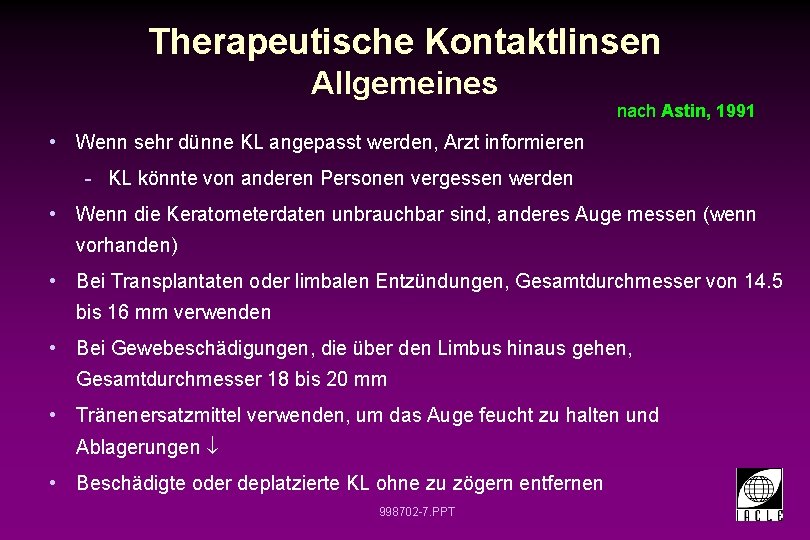 Therapeutische Kontaktlinsen
Allgemeines

nach Astin, 1991

• Wenn sehr dünne KL angepasst werden, Arzt informieren
- KL könnte von anderen Personen vergessen werden

• Wenn die Keratometerdaten unbrauchbar sind, anderes Auge messen (wenn vorhanden)

• Bei Transplantaten oder limbalen Entzündungen, Gesamtdurchmesser von 14.5 bis 16 mm verwenden

• Bei Gewebeschädigungen, die über den Limbus hinaus gehen, Gesamtdurchmesser 18 bis 20 mm

• Tränenersatzmittel verwenden, um das Auge feucht zu halten und Ablagerungen $\downarrow$

• Beschädigte oder deplatzierte KL ohne zu zögern entfernen

998702-7.PPT

IACLE